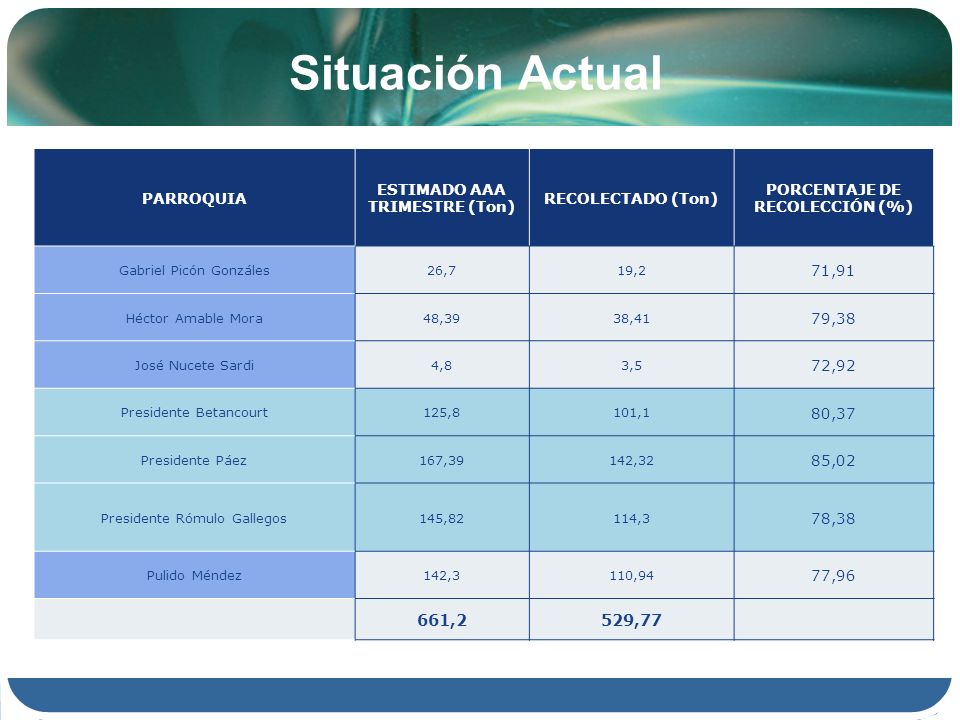 Situación Actual

| PARROQUIA | ESTIMADO AAA TRIMESTRE (Ton) | RECOLECTADO (Ton) | PORCENTAJE DE RECOLECCIÓN (%) |
|---|---|---|---|
| Gabriel Picón Gonzáles | 26,7 | 19,2 | 71,91 |
| Héctor Amable Mora | 48,39 | 38,41 | 79,38 |
| José Nucete Sardi | 4,8 | 3,5 | 72,92 |
| Presidente Betancourt | 125,8 | 101,1 | 80,37 |
| Presidente Páez | 167,39 | 142,32 | 85,02 |
| Presidente Rómulo Gallegos | 145,82 | 114,3 | 78,38 |
| Pulido Méndez | 142,3 | 110,94 | 77,96 |
| | 661,2 | 529,77 | |